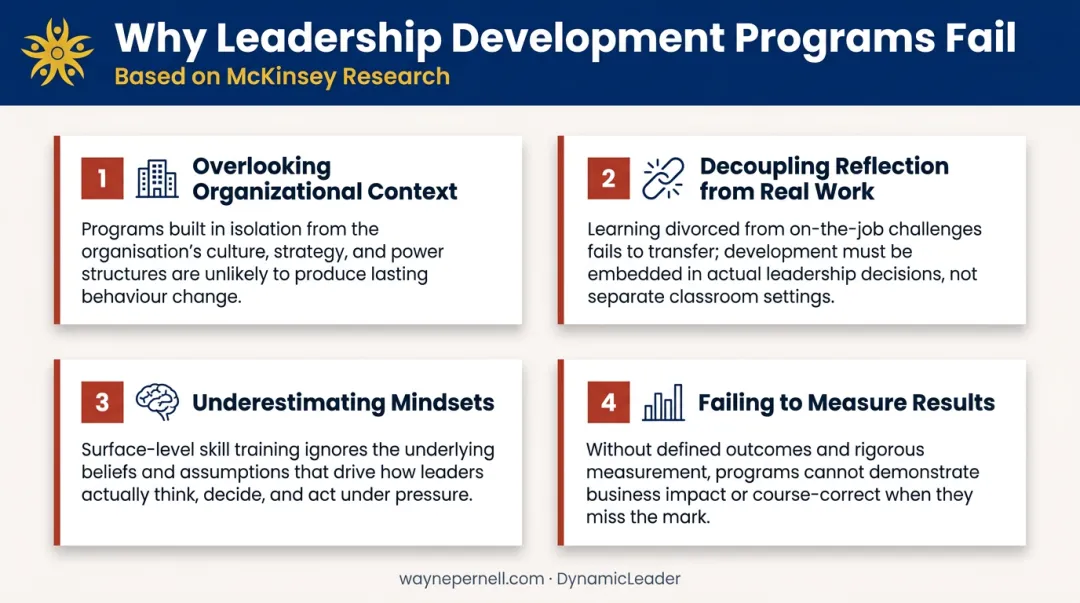 Why Leadership Development Programs Fail
Based on McKinsey Research

1 Overlooking Organizational Context

Programs built in isolation from the organisation's culture, strategy, and power structures are unlikely to produce lasting behaviour change.

2 Decoupling Reflection from Real Work

Learning divorced from on-the-job challenges fails to transfer; development must be embedded in actual leadership decisions, not separate classroom settings.

3 Underestimating Mindsets

Surface-level skill training ignores the underlying beliefs and assumptions that drive how leaders actually think, decide, and act under pressure.

4 Failing to Measure Results

Without defined outcomes and rigorous measurement, programs cannot demonstrate business impact or course-correct when they miss the mark.

waynepernell.com · DynamicLeader